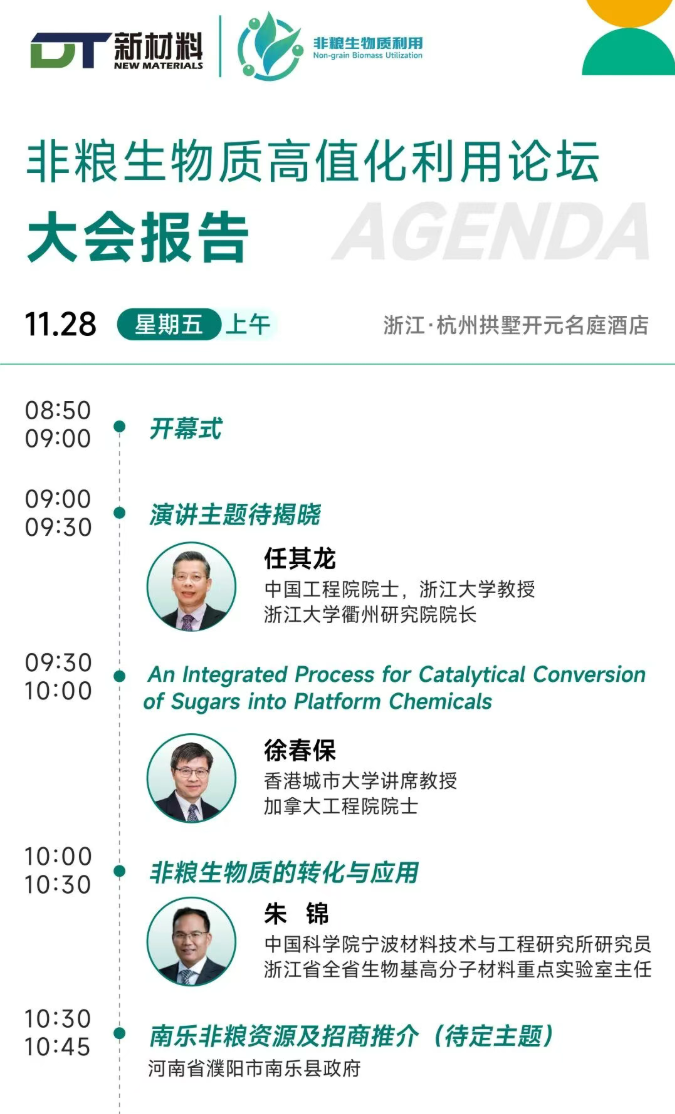 DT 新材料
NEW MATERIALS

非粮生物质利用
Non-grain Biomass Utilization

非粮生物质高值化利用论坛
大会报告
AGENDA

11.28 星期五 上午 浙江·杭州拱墅开元名庭酒店

08:50
09:00
开幕式

09:00
09:30
演讲主题待揭晓
任其龙
中国工程院院士，浙江大学教授
浙江大学衢州研究院院长

09:30
10:00
An Integrated Process for Catalytical Conversion of Sugars into Platform Chemicals
徐春保
香港城市大学讲席教授
加拿大工程院院士

10:00
10:30
非粮生物质的转化与应用
朱 锦
中国科学院宁波材料技术与工程研究所研究员
浙江省全省生物基高分子材料重点实验室主任

10:30
10:45
南乐非粮资源及招商推介（待定主题）
河南省濮阳市南乐县政府